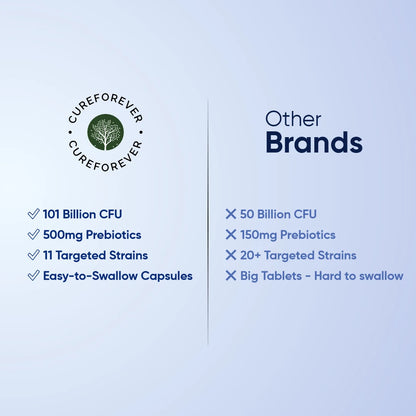 CUREFOREVER • CUREFOREVER •

✓ 101 Billion CFU
✓ 500mg Prebiotics
✓ 11 Targeted Strains
✓ Easy-to-Swallow Capsules

Other Brands

✕ 50 Billion CFU
✕ 150mg Prebiotics
✕ 20+ Targeted Strains
✕ Big Tablets - Hard to swallow